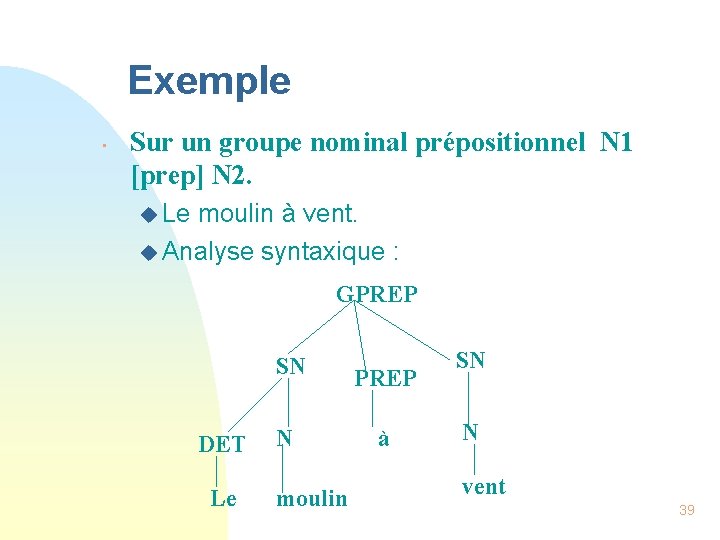 Exemple

Sur un groupe nominal prépositionnel N1 [prep] N2.

Le moulin à vent.

Analyse syntaxique :

GPREP

SN

PREP

SN

DET

N

à

N

Le

moulin

vent

39